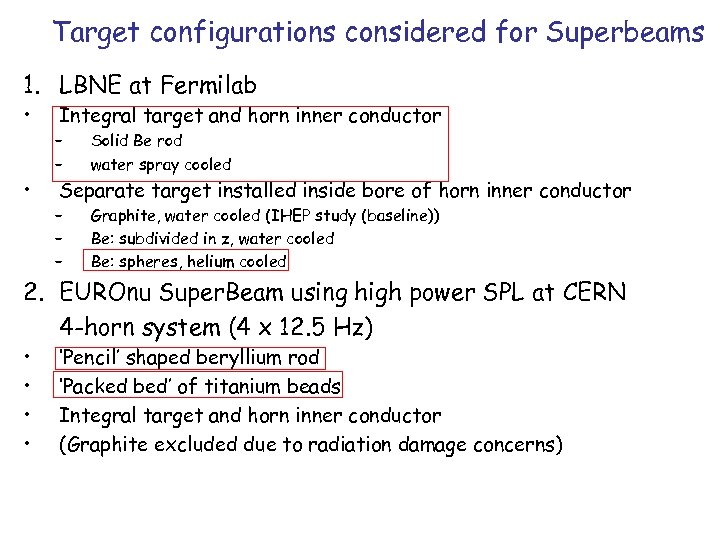 Target configurations considered for Superbeams

1. LBNE at Fermilab
• Integral target and horn inner conductor
  – Solid Be rod
  – water spray cooled
• Separate target installed inside bore of horn inner conductor
  – Graphite, water cooled (IHEP study (baseline))
  – Be: subdivided in z, water cooled
  – Be: spheres, helium cooled

2. EUROnu SuperBeam using high power SPL at CERN
4-horn system (4 x 12.5 Hz)
• 'Pencil' shaped beryllium rod
• 'Packed bed' of titanium beads
• Integral target and horn inner conductor
• (Graphite excluded due to radiation damage concerns)